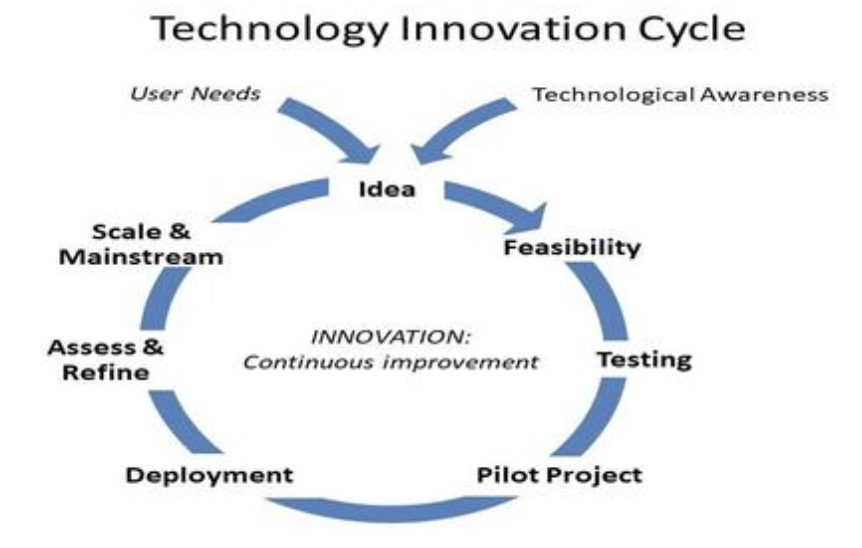 Technology Innovation Cycle

User Needs

Technological Awareness

Idea

Feasibility

Testing

Pilot Project

Deployment

Assess & Refine

Scale & Mainstream

INNOVATION: Continuous improvement